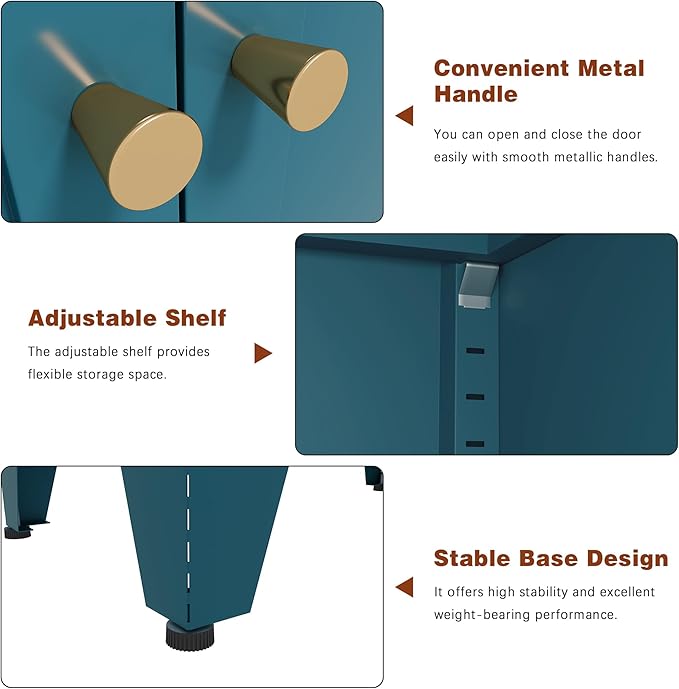 Convenient Metal Handle

You can open and close the door easily with smooth metallic handles.

Adjustable Shelf

The adjustable shelf provides flexible storage space.

Stable Base Design

It offers high stability and excellent weight-bearing performance.